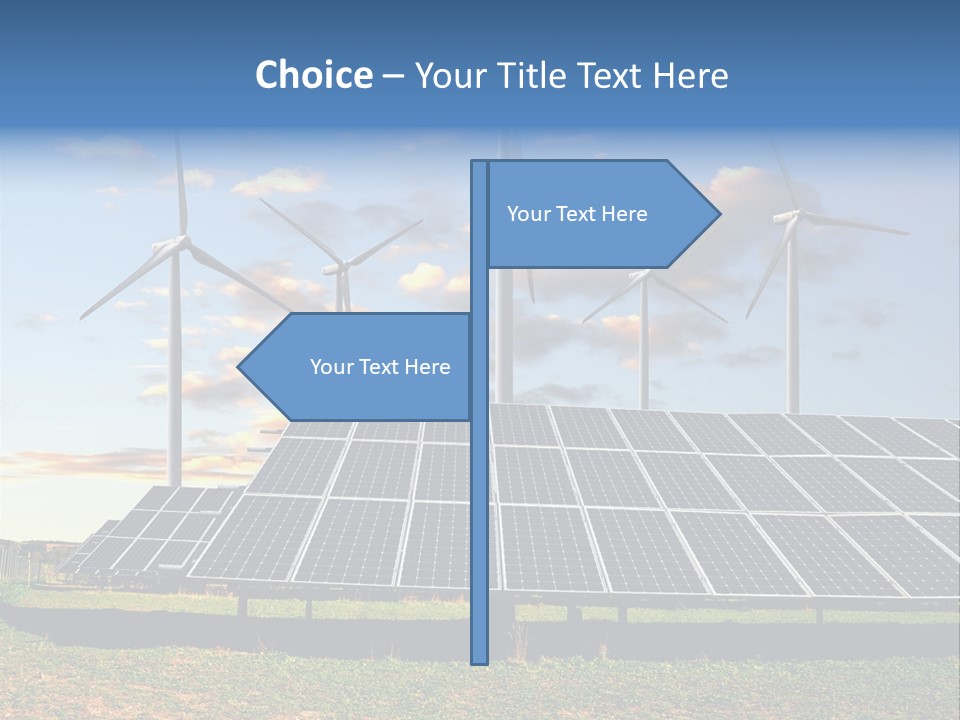 Choice – Your Title Text Here

Your Text Here

Your Text Here